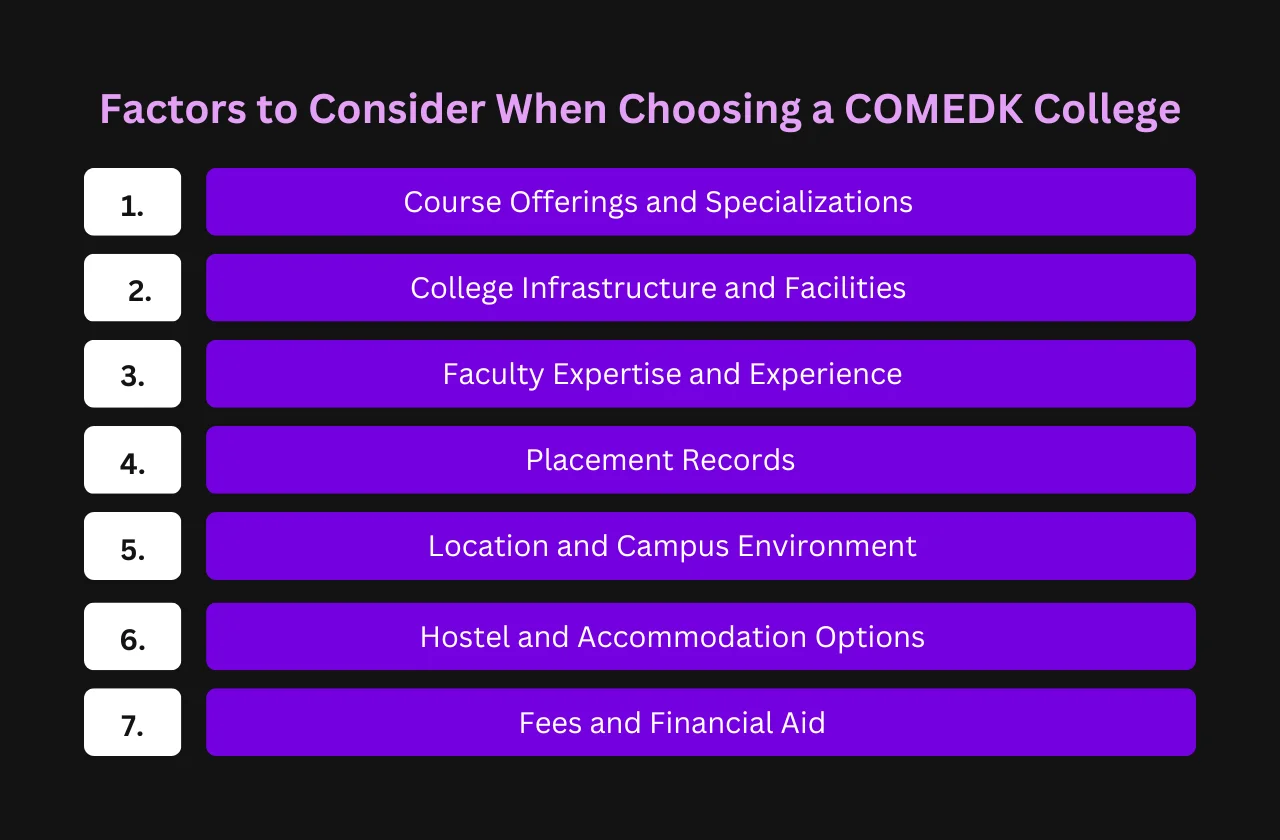 Factors to Consider When Choosing a COMEDK College

1. Course Offerings and Specializations

2. College Infrastructure and Facilities

3. Faculty Expertise and Experience

4. Placement Records

5. Location and Campus Environment

6. Hostel and Accommodation Options

7. Fees and Financial Aid